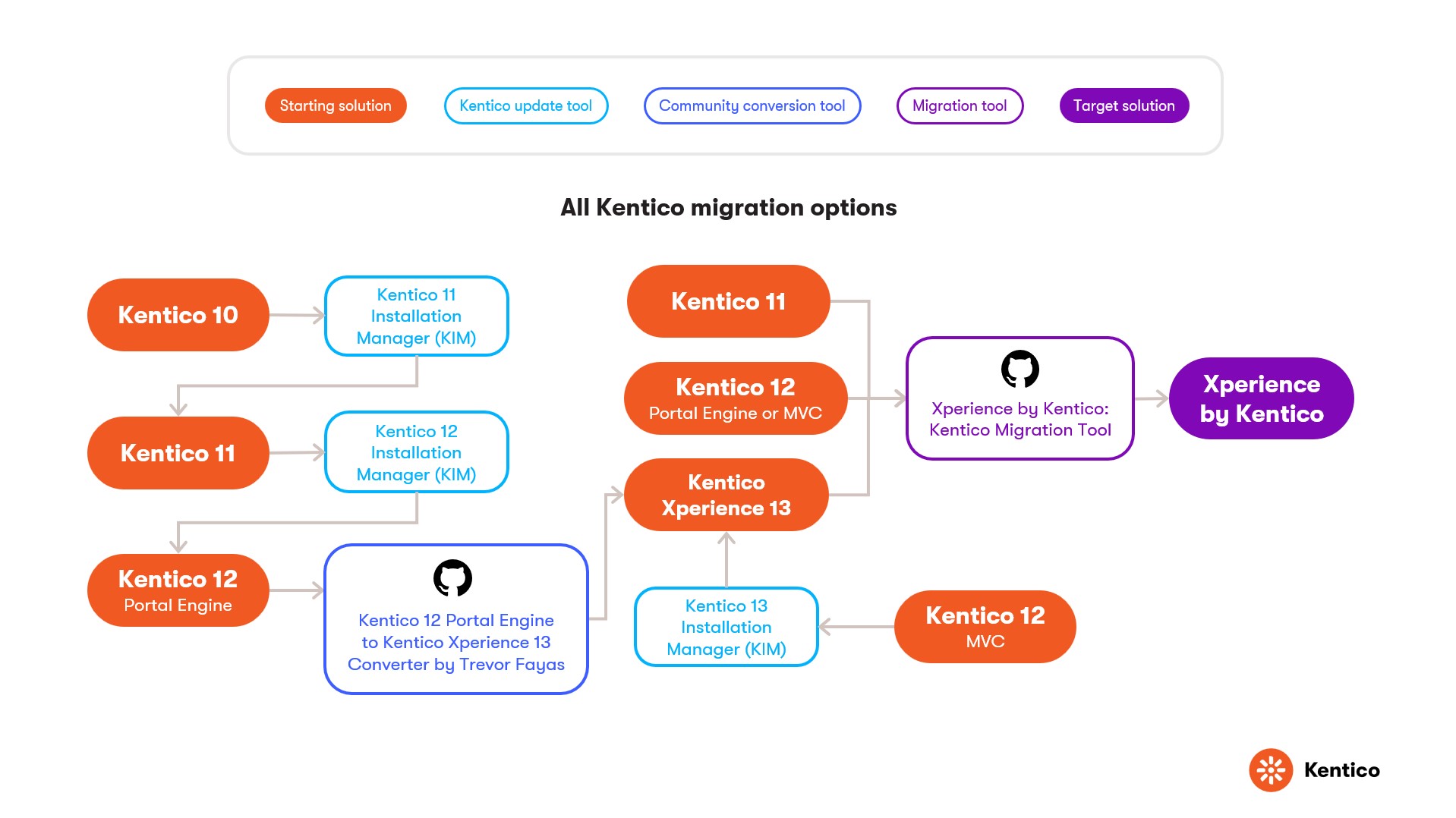 Starting solution

Kentico update tool

Community conversion tool

Migration tool

Target solution

All Kentico migration options

Kentico 10

Kentico 11 Installation Manager (KIM)

Kentico 11

Kentico 12 Installation Manager (KIM)

Kentico 12 Portal Engine

Kentico 12 Portal Engine to Kentico Xperience 13 Converter by Trevor Fayas

Kentico 11

Kentico 12 Portal Engine or MVC

Kentico Xperience 13

Kentico 13 Installation Manager (KIM)

Kentico 12 MVC

Xperience by Kentico: Kentico Migration Tool

Xperience by Kentico

Kentico